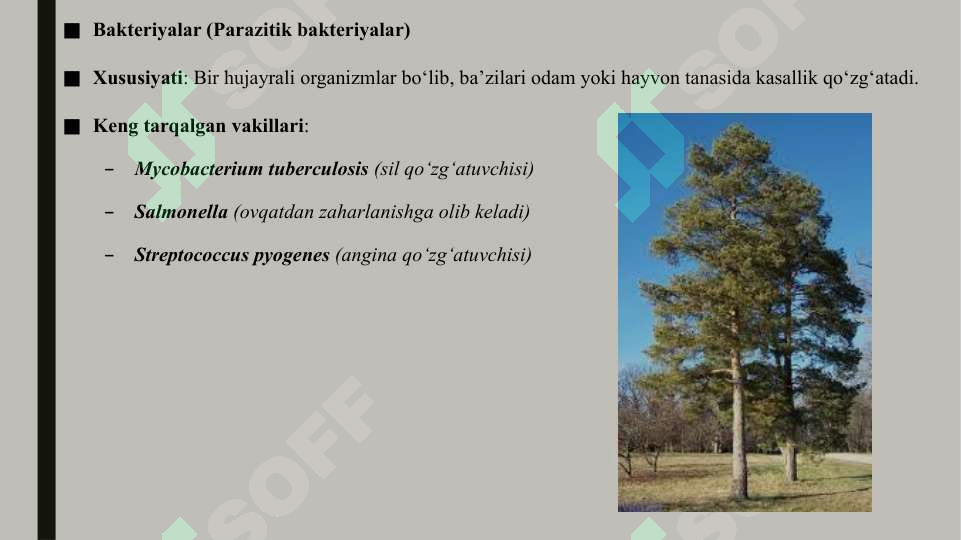 ■ Bakteriyalar (Parazitik bakteriyalar)

■ Xususiyati: Bir hujayrali organizmlar bo‘lib, ba’zilari odam yoki hayvon tanasida kasallik qo‘zg‘atadi.

■ Keng tarqalgan vakillari:

– Mycobacterium tuberculosis (sil qo‘zg‘atuvchisi)

– Salmonella (ovqatdan zaharlanishga olib keladi)

– Streptococcus pyogenes (angina qo‘zg‘atuvchisi)

SOFF